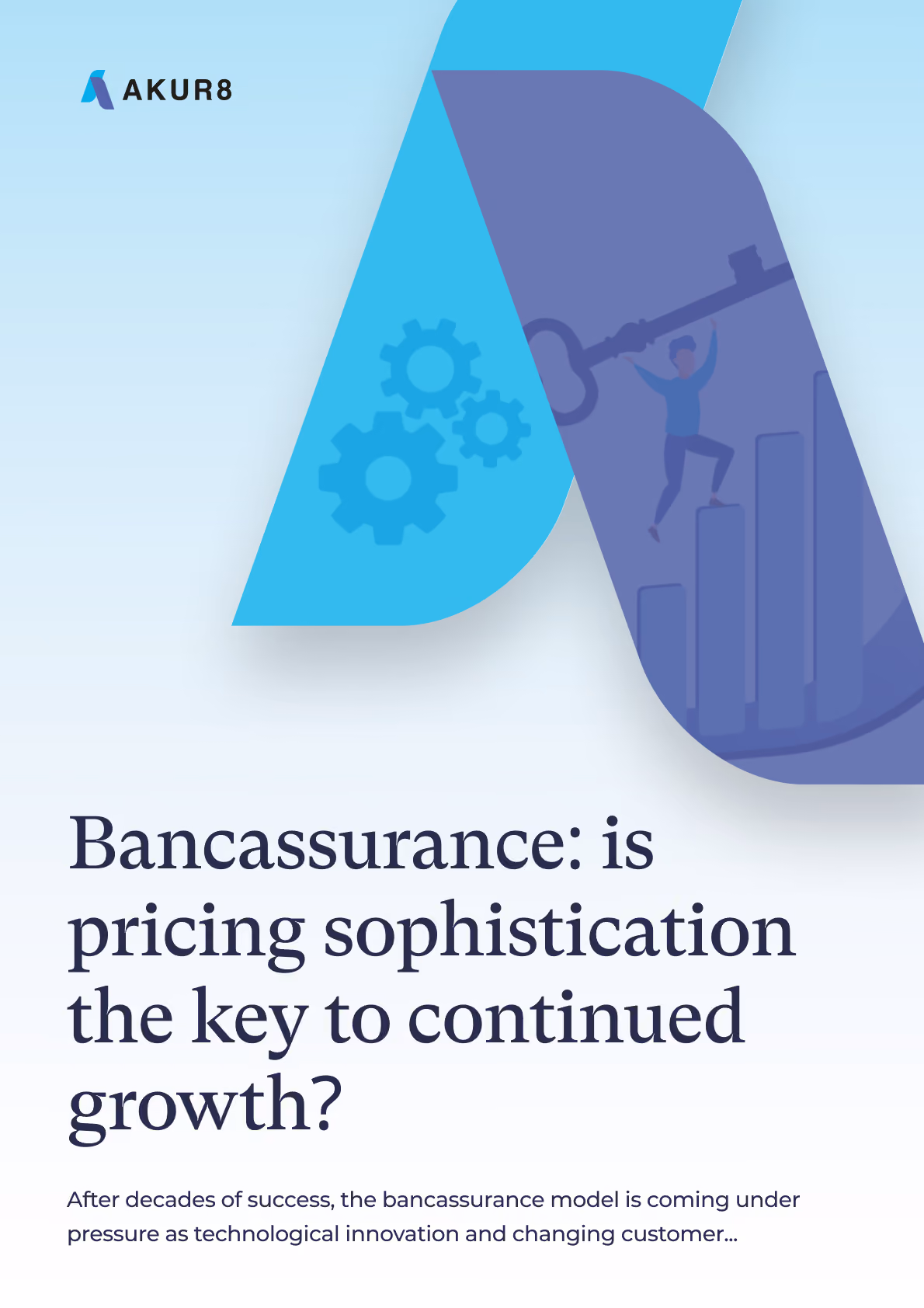 AKUR8

Bancassurance: is pricing sophistication the key to continued growth?

After decades of success, the bancassurance model is coming under pressure as technological innovation and changing customer...